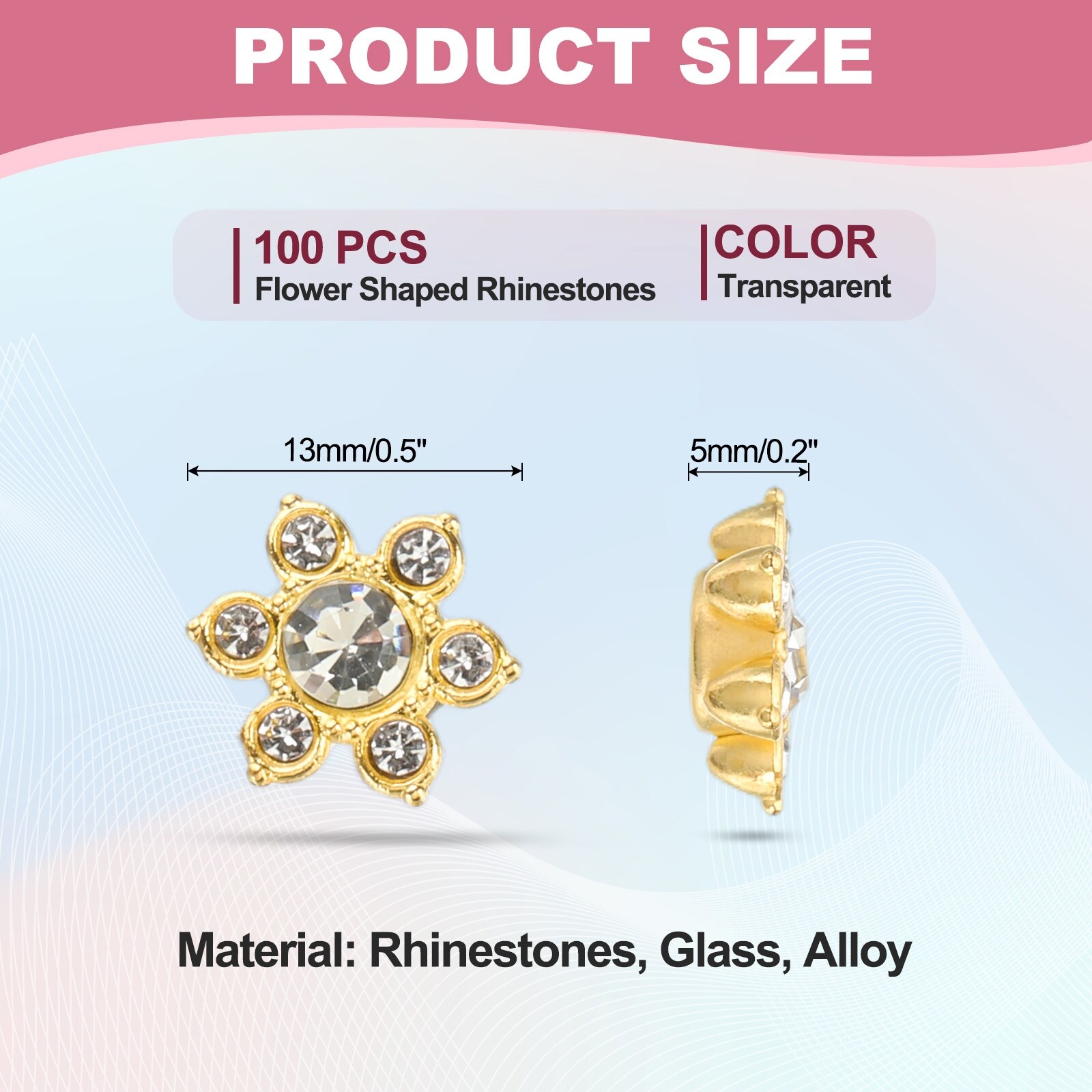 PRODUCT SIZE

100 PCS
Flower Shaped Rhinestones

COLOR
Transparent

13mm/0.5"

5mm/0.2"

Material: Rhinestones, Glass, Alloy